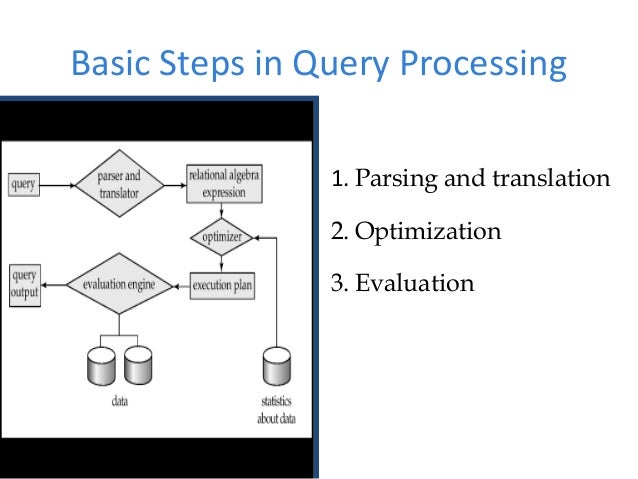 Basic Steps in Query Processing

query

parser and translator

relational algebra expression

optimizer

query output

evaluation engine

execution plan

data

statistics about data

1. Parsing and translation

2. Optimization

3. Evaluation